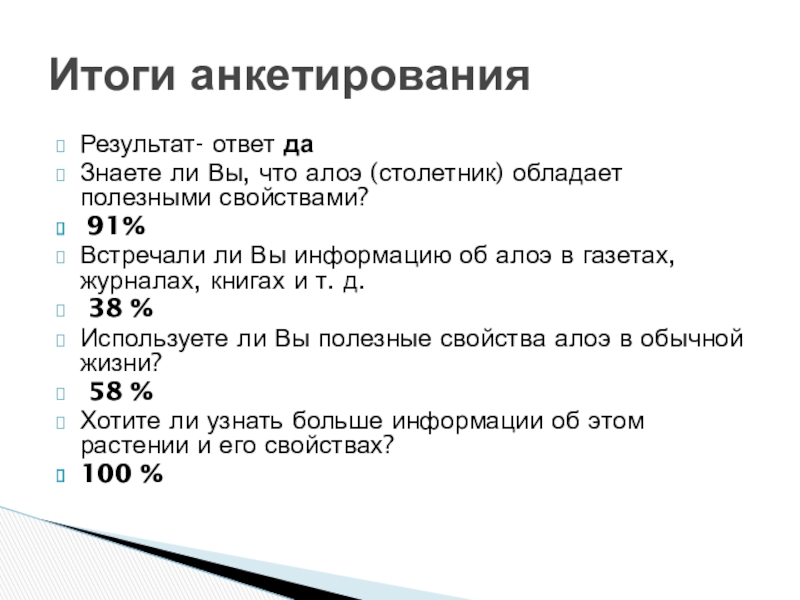 Итоги анкетирования

Результат- ответ да

Знаете ли Вы, что алоэ (столетник) обладает полезными свойствами?

91%

Встречали ли Вы информацию об алоэ в газетах, журналах, книгах и т. д.

38 %

Используете ли Вы полезные свойства алоэ в обычной жизни?

58 %

Хотите ли узнать больше информации об этом растении и его свойствах?

100 %